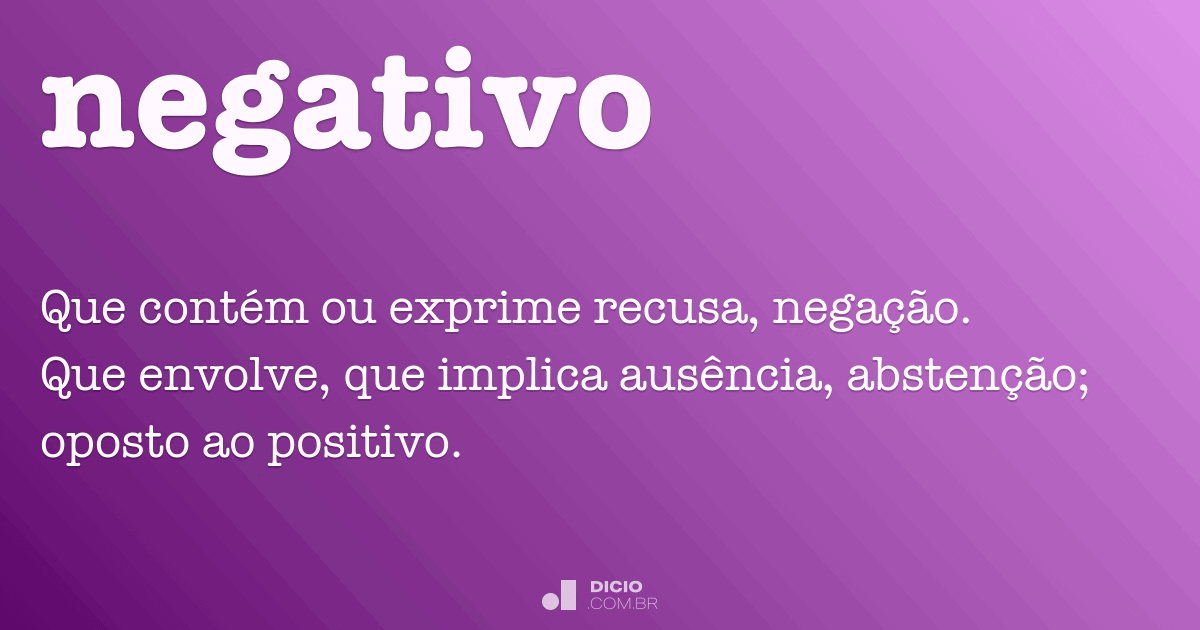 negativo

Que contém ou exprime recusa, negação.
Que envolve, que implica ausência, abstenção; oposto ao positivo.

DICIO
.COM.BR